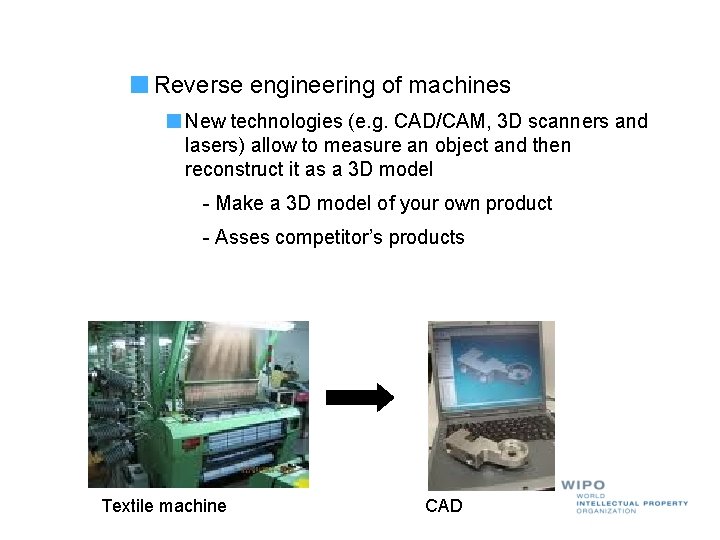 Reverse engineering of machines

New technologies (e.g. CAD/CAM, 3D scanners and lasers) allow to measure an object and then reconstruct it as a 3D model

- Make a 3D model of your own product

- Asses competitor's products

Textile machine

CAD

WIPO
WORLD
INTELLECTUAL PROPERTY
ORGANIZATION